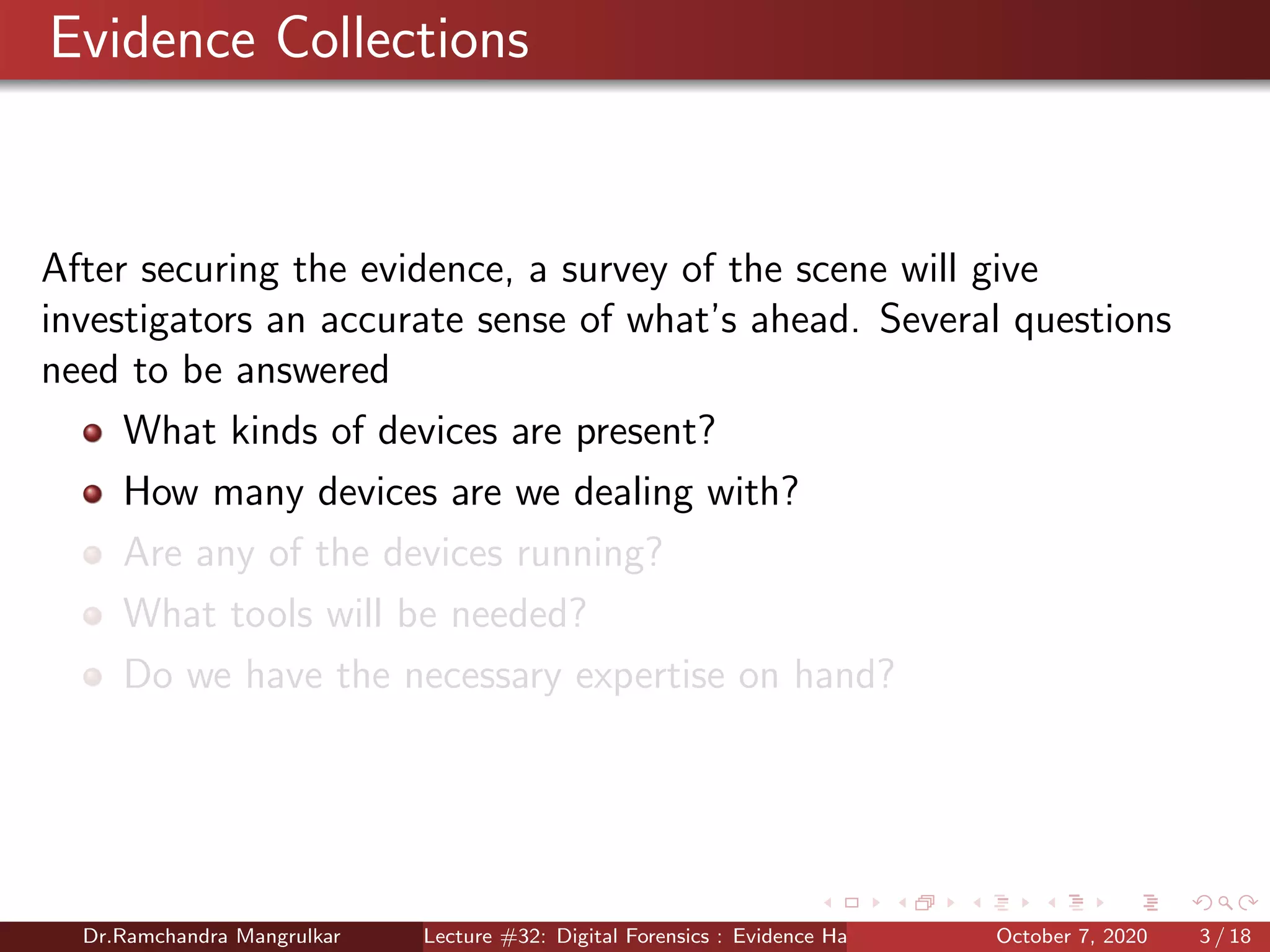 Evidence Collections

After securing the evidence, a survey of the scene will give investigators an accurate sense of what's ahead. Several questions need to be answered

- What kinds of devices are present?
- How many devices are we dealing with?
- Are any of the devices running?
- What tools will be needed?
- Do we have the necessary expertise on hand?

Dr.Ramchandra Mangrulkar Lecture #32: Digital Forensics : Evidence Ha October 7, 2020 3 / 18